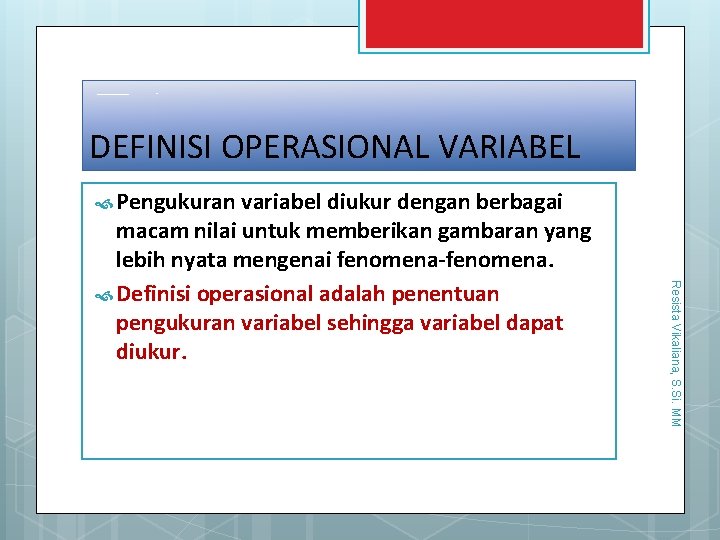 DEFINISI OPERASIONAL VARIABEL

Pengukuran variabel diukur dengan berbagai macam nilai untuk memberikan gambaran yang lebih nyata mengenai fenomena-fenomena.

Definisi operasional adalah penentuan pengukuran variabel sehingga variabel dapat diukur.

Resista Vikaliana, S.Si. MM